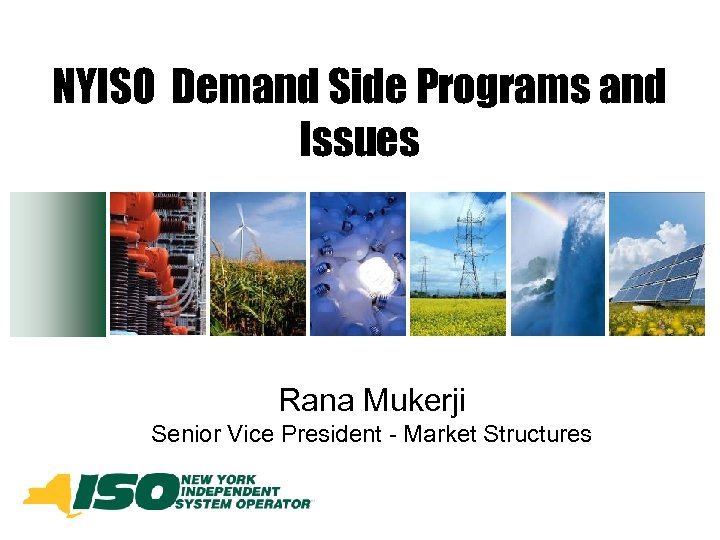 NYISO Demand Side Programs and Issues

Rana Mukerji
Senior Vice President - Market Structures

ISO NEW YORK INDEPENDENT SYSTEM OPERATOR